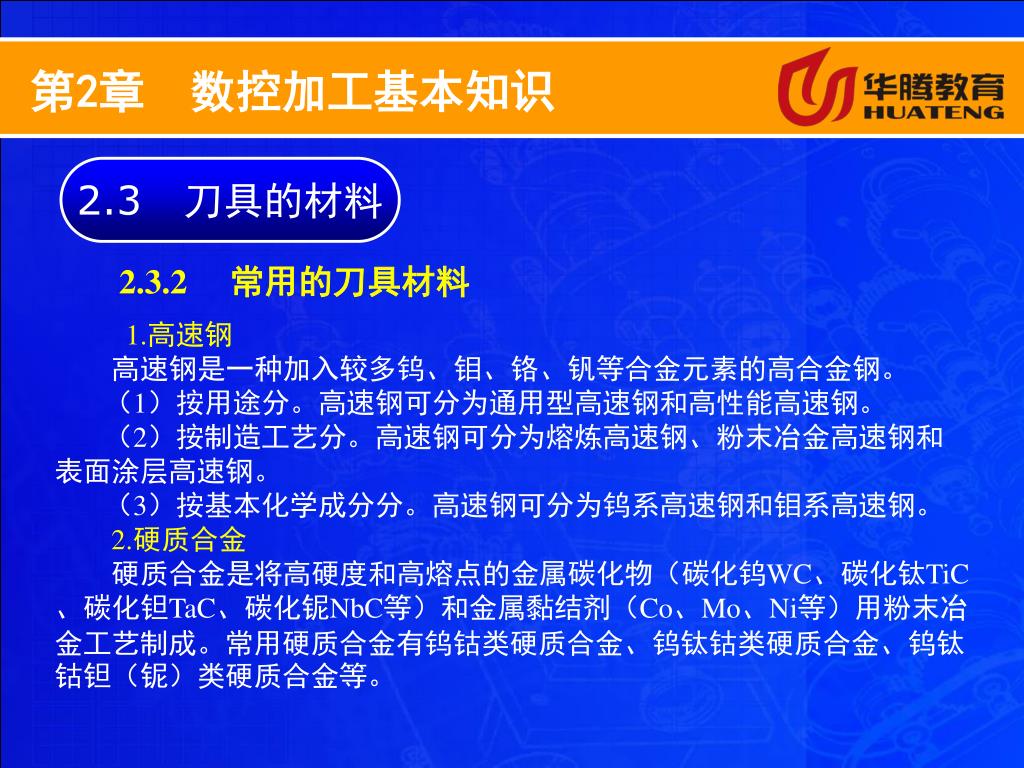 第2章　数控加工基本知识

华腾教育
HUATENG

2.3　刀具的材料

2.3.2　常用的刀具材料

1.高速钢

高速钢是一种加入较多钨、钼、铬、钒等合金元素的高合金钢。

（1）按用途分。高速钢可分为通用型高速钢和高性能高速钢。

（2）按制造工艺分。高速钢可分为熔炼高速钢、粉末冶金高速钢和表面涂层高速钢。

（3）按基本化学成分分。高速钢可分为钨系高速钢和钼系高速钢。

2.硬质合金

硬质合金是将高硬度和高熔点的金属碳化物（碳化钨WC、碳化钛TiC、碳化钽TaC、碳化铌NbC等）和金属黏结剂（Co、Mo、Ni等）用粉末冶金工艺制成。常用硬质合金有钨钴类硬质合金、钨钛钴类硬质合金、钨钛钴钽（铌）类硬质合金等。